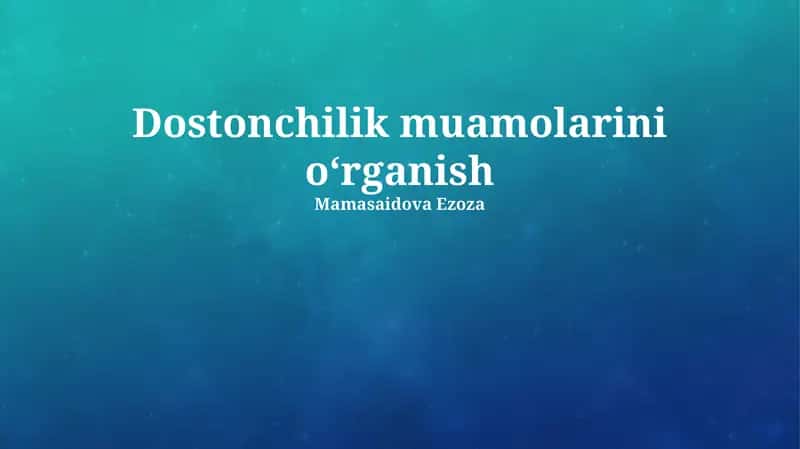 Dostonchilik muamolarini o‘rganish

Mamasaidova Ezoza